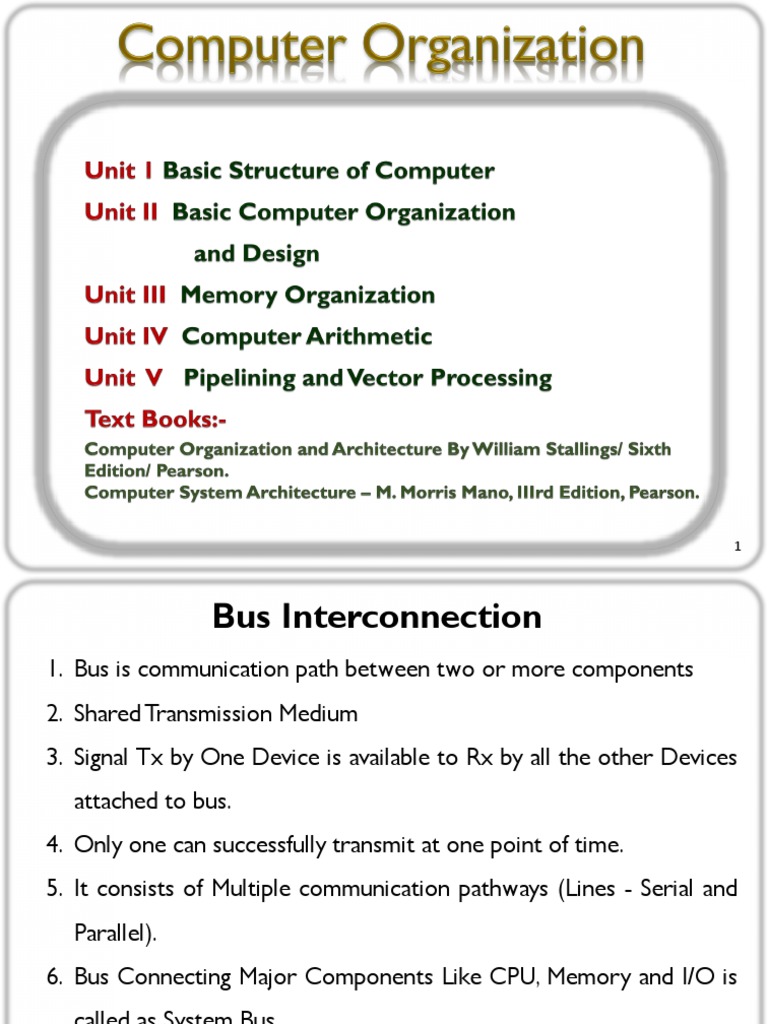 Computer Organization

Unit I Basic Structure of Computer
Unit II Basic Computer Organization and Design
Unit III Memory Organization
Unit IV Computer Arithmetic
Unit V Pipelining and Vector Processing

Text Books:-
Computer Organization and Architecture By William Stallings/ Sixth Edition/ Pearson.
Computer System Architecture – M. Morris Mano, IIIrd Edition, Pearson.

1

Bus Interconnection

1. Bus is communication path between two or more components
2. Shared Transmission Medium
3. Signal Tx by One Device is available to Rx by all the other Devices attached to bus.
4. Only one can successfully transmit at one point of time.
5. It consists of Multiple communication pathways (Lines - Serial and Parallel).
6. Bus Connecting Major Components Like CPU, Memory and I/O is called as System Bus.